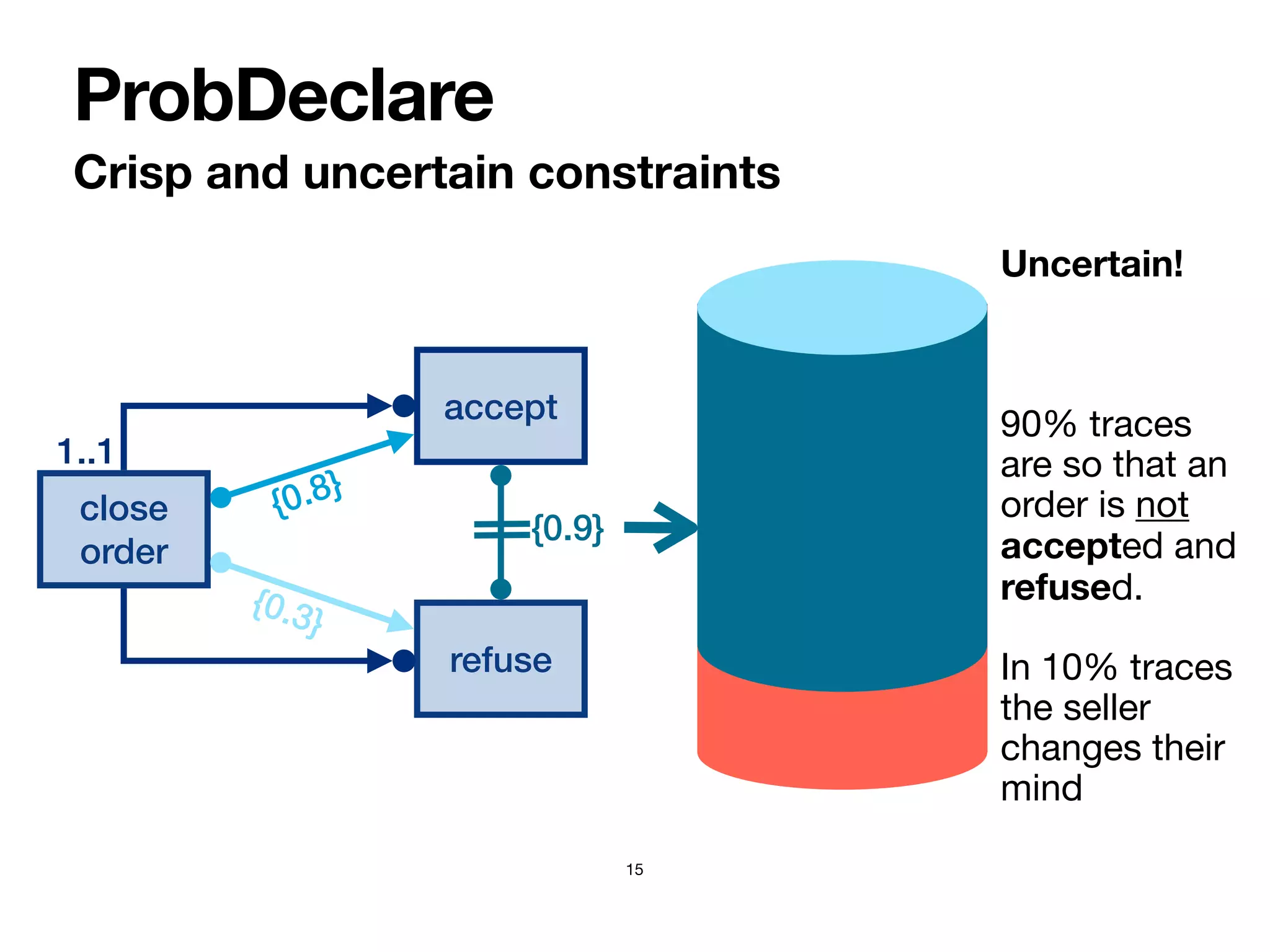 ProbDeclare

Crisp and uncertain constraints

1..1

close order

accept

refuse

{0.8}

{0.3}

{0.9}

Uncertain!

90% traces are so that an order is not accepted and refused.

In 10% traces the seller changes their mind

15